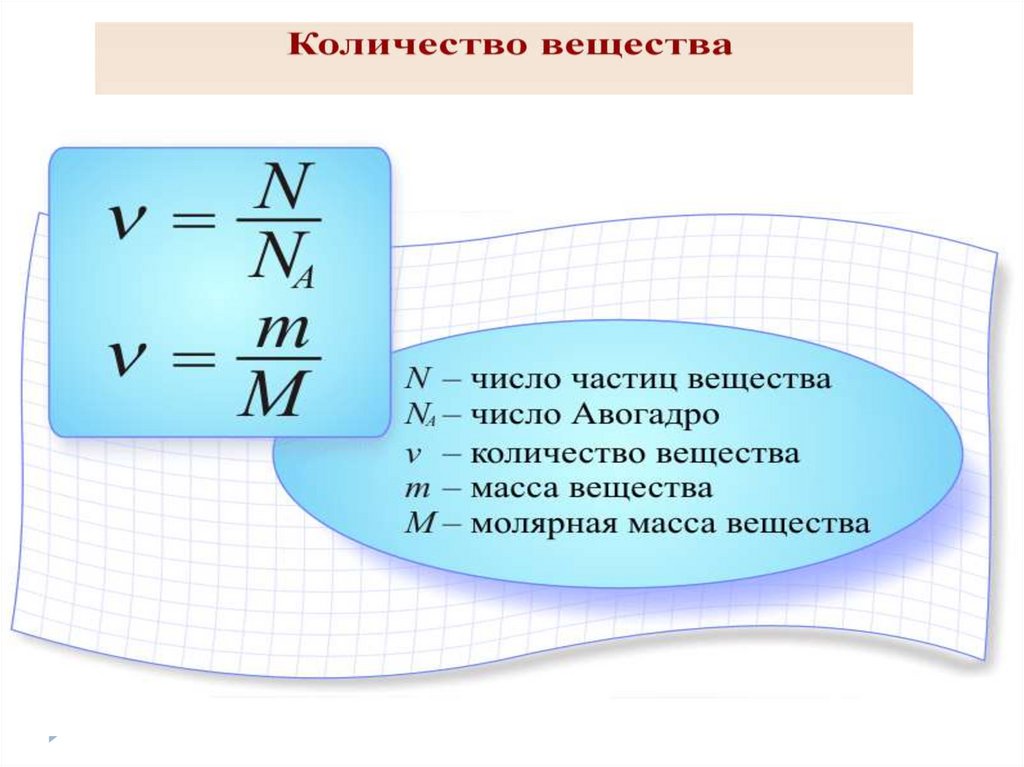 Количество вещества

$\nu = \frac{N}{N_A}$

$\nu = \frac{m}{M}$

$N$ – число частиц вещества
$N_A$ – число Авогадро
$\nu$ – количество вещества
$m$ – масса вещества
$M$ – молярная масса вещества